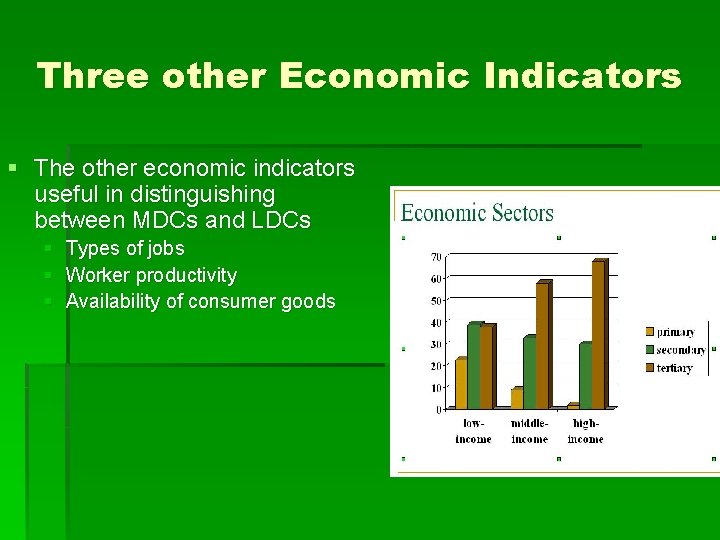 Three other Economic Indicators

The other economic indicators useful in distinguishing between MDCs and LDCs

Types of jobs

Worker productivity

Availability of consumer goods

Economic Sectors

70
60
50
40
30
20
10
0

low-income
middle-income
high-income

primary
secondary
tertiary